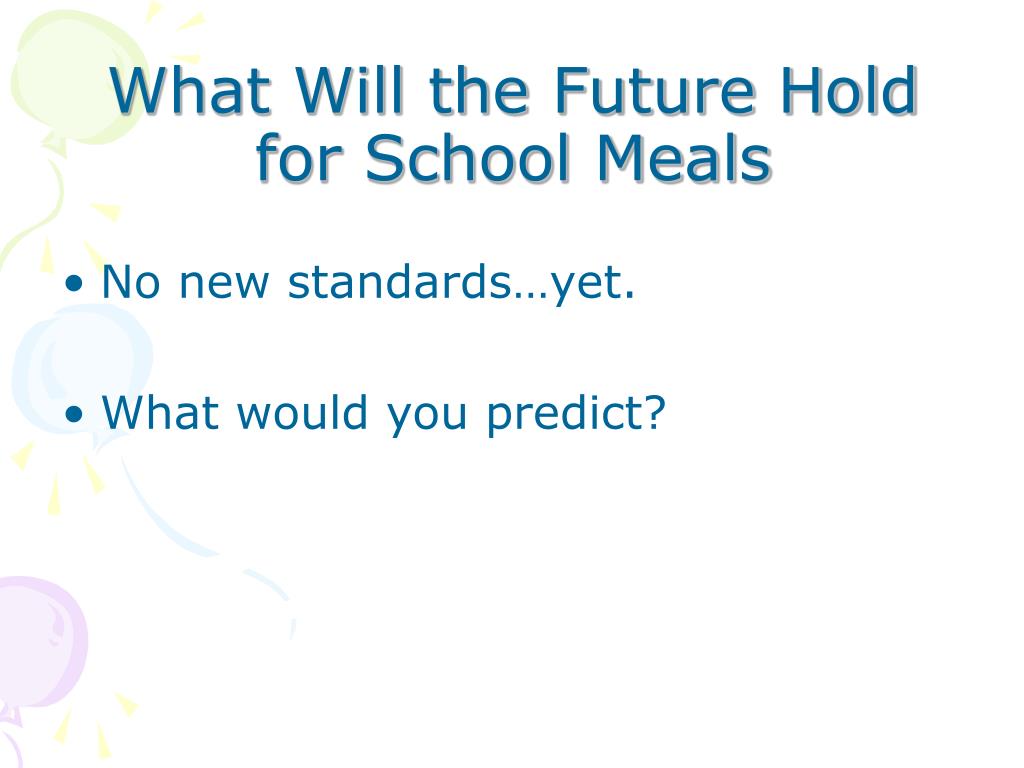 What Will the Future Hold for School Meals

• No new standards…yet.

• What would you predict?